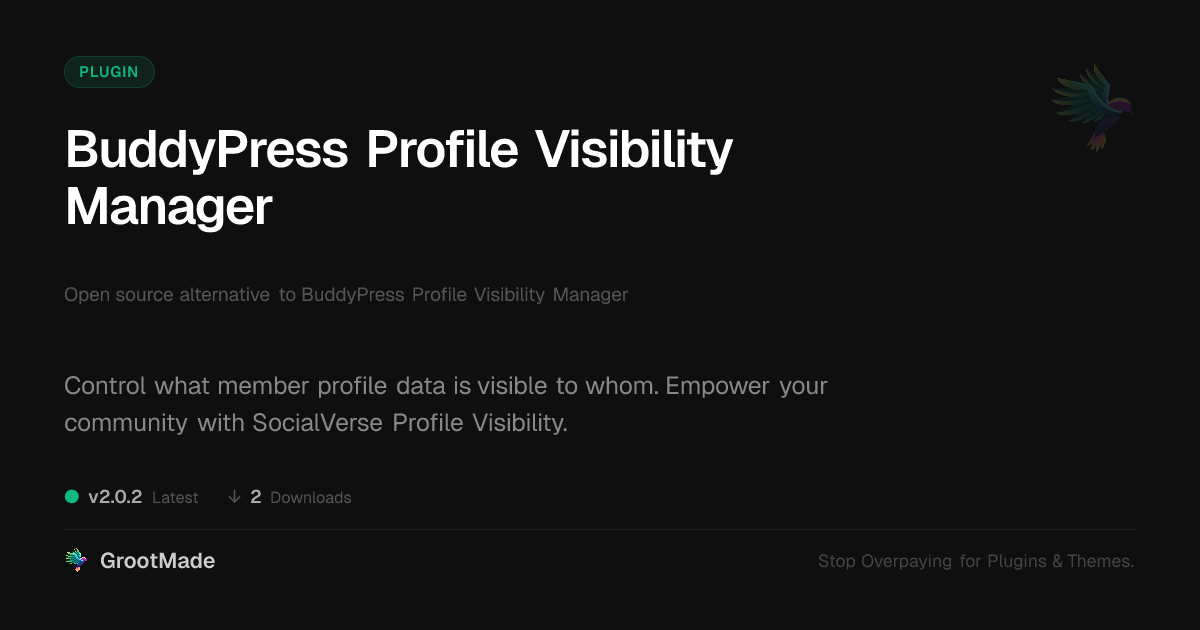 PLUGIN

BuddyPress Profile Visibility Manager

Open source alternative to BuddyPress Profile Visibility Manager

Control what member profile data is visible to whom. Empower your community with SocialVerse Profile Visibility.

v2.0.2 Latest ↓ 2 Downloads

GrootMade

Stop Overpaying for Plugins & Themes.